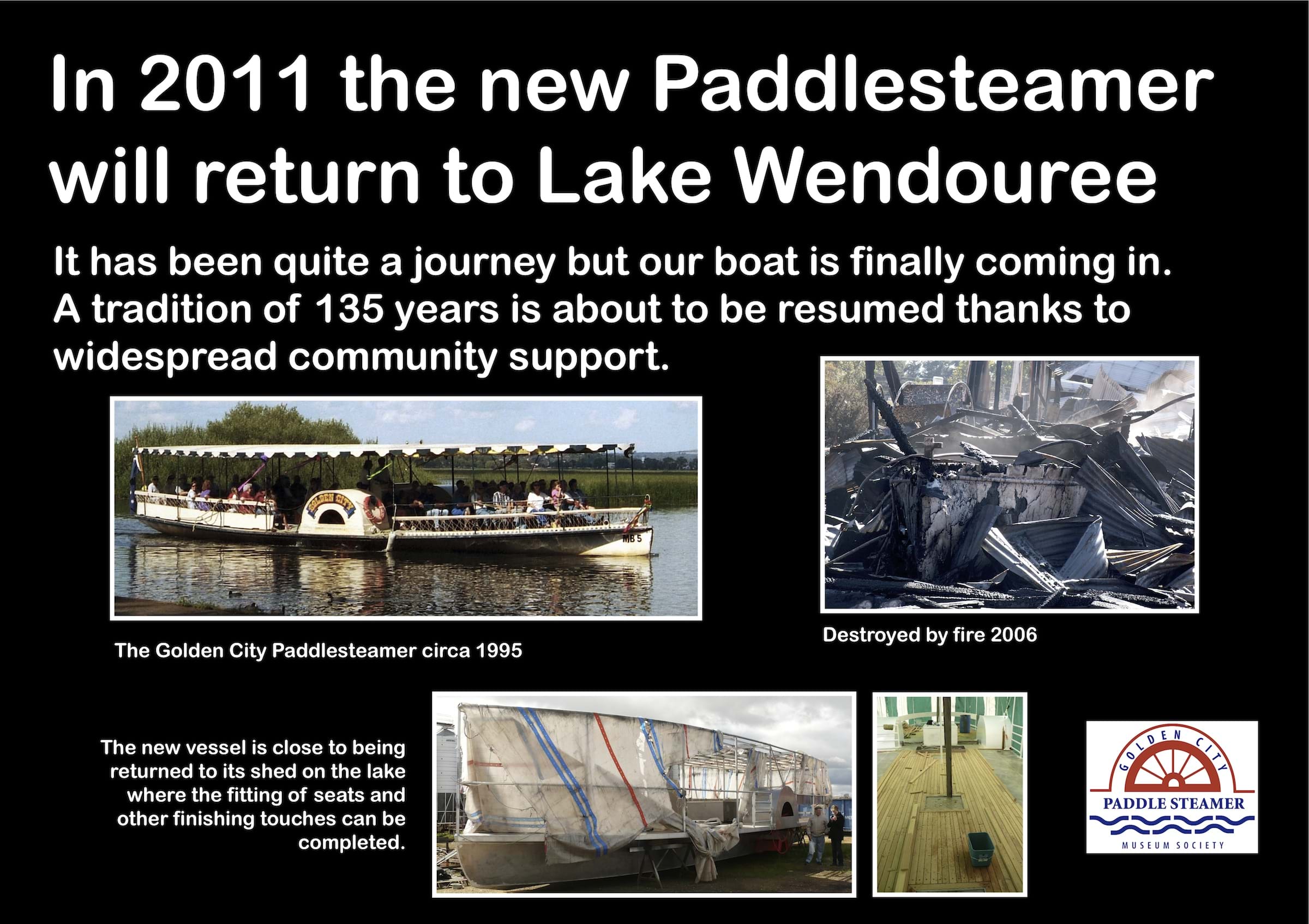 In 2011 the new Paddlesteamer will return to Lake Wendouree

It has been quite a journey but our boat is finally coming in. A tradition of 135 years is about to be resumed thanks to widespread community support.

GOLDEN CITY

MB 5

The Golden City Paddlesteamer circa 1995

Destroyed by fire 2006

The new vessel is close to being returned to its shed on the lake where the fitting of seats and other finishing touches can be completed.

GOLDEN CITY
PADDLE STEAMER
MUSEUM SOCIETY